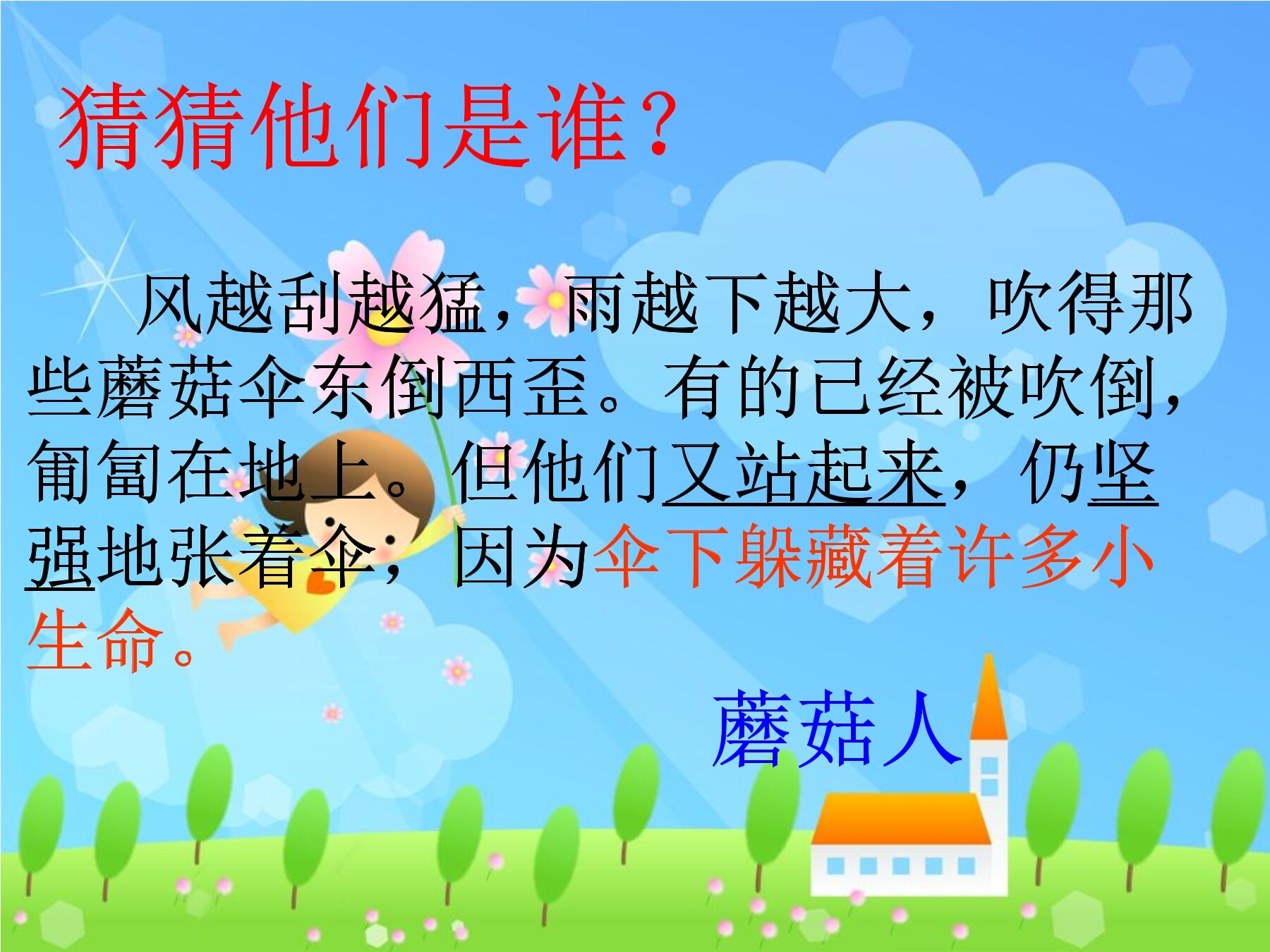 猜猜他们是谁？

风越刮越猛，雨越下越大，吹得那些蘑菇伞东倒西歪。有的已经被吹倒，匍匐在地上。但他们又站起来，仍坚强地张着伞，因为伞下躲藏着许多小生命。

蘑菇人